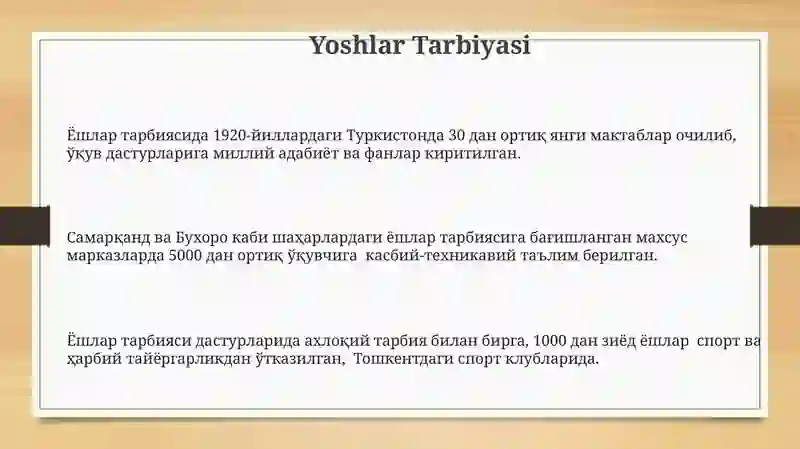 Yoshlar Tarbiyasi

Ёшлар тарбиясида 1920-йиллардаги Туркистонда 30 дан ортиқ янги мактаблар очилиб, ўқув дастурларига миллий адабиёт ва фанлар киритилган.

Самарқанд ва Бухоро каби шаҳарлардаги ёшлар тарбиясига бағишланган махсус марказларда 5000 дан ортиқ ўқувчига касбий-техникавий таълим берилган.

Ёшлар тарбияси дастурларида ахлоқий тарбия билан бирга, 1000 дан зиёд ёшлар спорт ва ҳарбий тайёргарликдан ўтказилган, Тошкентдаги спорт клубларида.